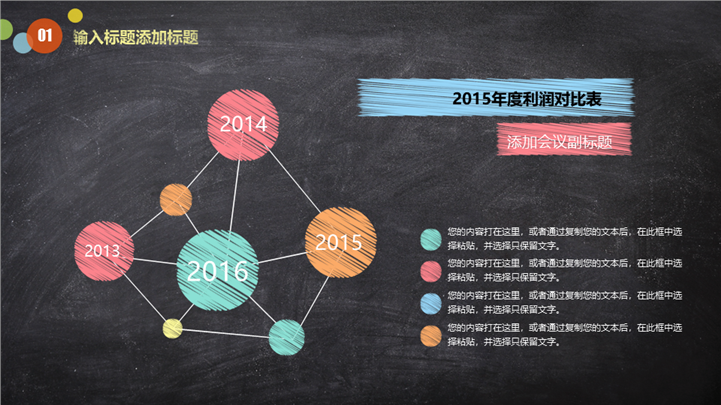 01 输入标题添加标题

2015年度利润对比表

添加会议副标题

2014

2013

2016

2015

您的内容打在这里，或者通过复制您的文本后，在此框中选择粘贴，并选择只保留文字。

您的内容打在这里，或者通过复制您的文本后，在此框中选择粘贴，并选择只保留文字。

您的内容打在这里，或者通过复制您的文本后，在此框中选择粘贴，并选择只保留文字。

您的内容打在这里，或者通过复制您的文本后，在此框中选择粘贴，并选择只保留文字。